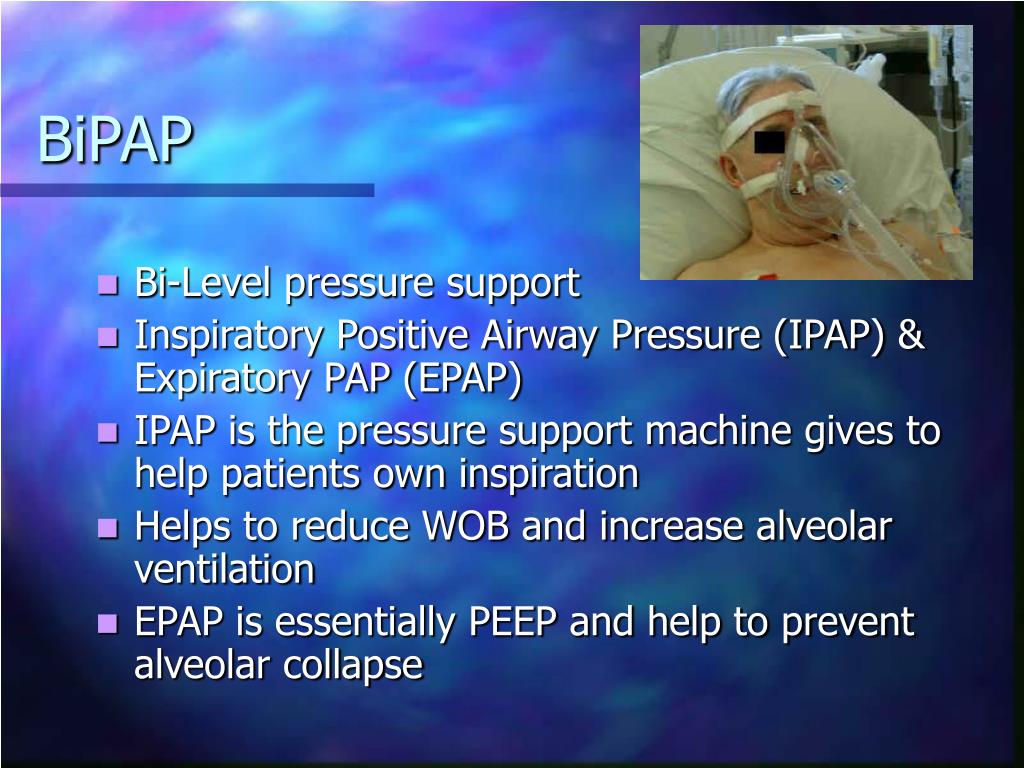 BiPAP

- Bi-Level pressure support
- Inspiratory Positive Airway Pressure (IPAP) & Expiratory PAP (EPAP)
- IPAP is the pressure support machine gives to help patients own inspiration
- Helps to reduce WOB and increase alveolar ventilation
- EPAP is essentially PEEP and help to prevent alveolar collapse